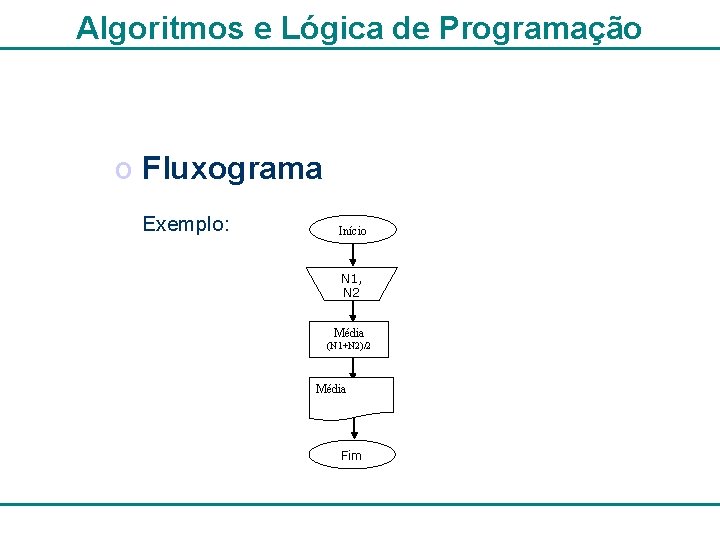 Algoritmos e Lógica de Programação

o Fluxograma

Exemplo:

Início

N1,
N2

Média
(N1+N2)/2

Média

Fim